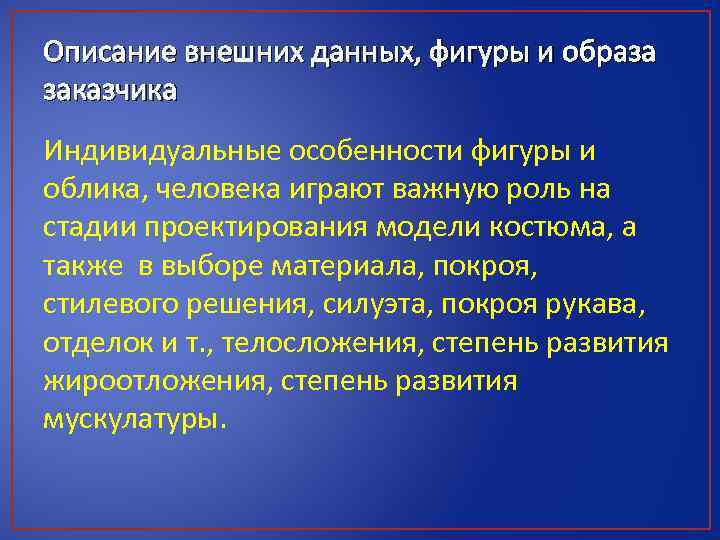 Описание внешних данных, фигуры и образа заказчика

Индивидуальные особенности фигуры и облика, человека играют важную роль на стадии проектирования модели костюма, а также  в выборе материала, покроя, стилевого решения, силуэта, покроя рукава, отделок и т., телосложения, степень развития жироотложения, степень развития мускулатуры.